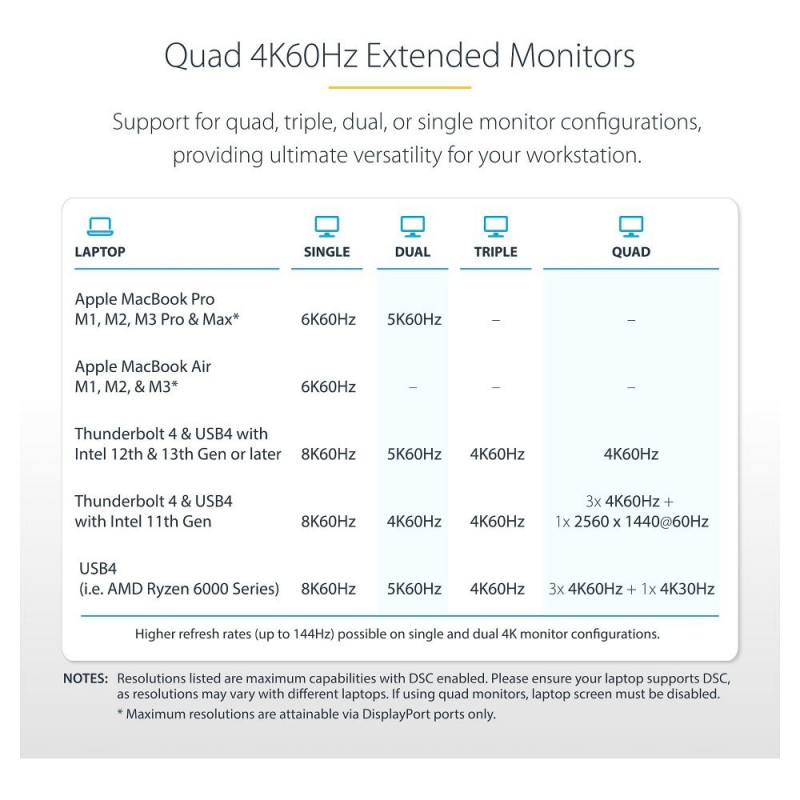 Quad 4K60Hz Extended Monitors

Support for quad, triple, dual, or single monitor configurations, providing ultimate versatility for your workstation.

| LAPTOP | SINGLE | DUAL | TRIPLE | QUAD |
|---|---|---|---|---|
| Apple MacBook Pro M1, M2, M3 Pro & Max* | 6K60Hz | 5K60Hz | – | – |
| Apple MacBook Air M1, M2, & M3* | 6K60Hz | – | – | – |
| Thunderbolt 4 & USB4 with Intel 12th & 13th Gen or later | 8K60Hz | 5K60Hz | 4K60Hz | 4K60Hz |
| Thunderbolt 4 & USB4 with Intel 11th Gen | 8K60Hz | 4K60Hz | 4K60Hz | 3x 4K60Hz + 1x 2560 x 1440@60Hz |
| USB4 (i.e. AMD Ryzen 6000 Series) | 8K60Hz | 5K60Hz | 4K60Hz | 3x 4K60Hz + 1x 4K30Hz |

Higher refresh rates (up to 144Hz) possible on single and dual 4K monitor configurations.

NOTES: Resolutions listed are maximum capabilities with DSC enabled. Please ensure your laptop supports DSC, as resolutions may vary with different laptops. If using quad monitors, laptop screen must be disabled.
* Maximum resolutions are attainable via DisplayPort ports only.